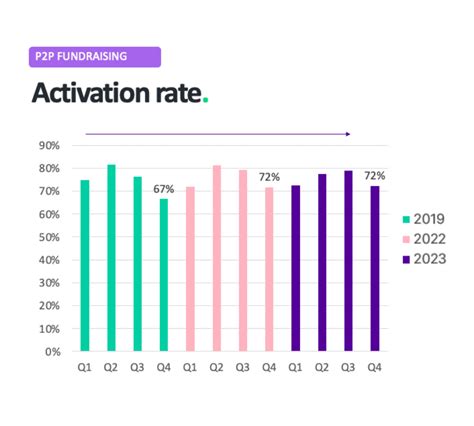 P2P FUNDRAISING

Activation rate.

90%
80%
70%
60%
50%
40%
30%
20%
10%
0%

67%
72%
72%

Q1 Q2 Q3 Q4 Q1 Q2 Q3 Q4 Q1 Q2 Q3 Q4

2019
2022
2023